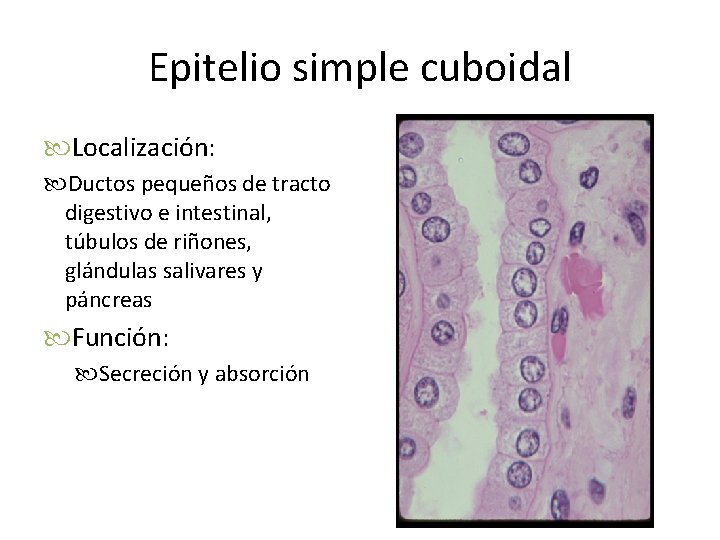 Epitelio simple cuboidal

Localización:

Ductos pequeños de tracto digestivo e intestinal, túbulos de riñones, glándulas salivares y páncreas

Función:

Secreción y absorción